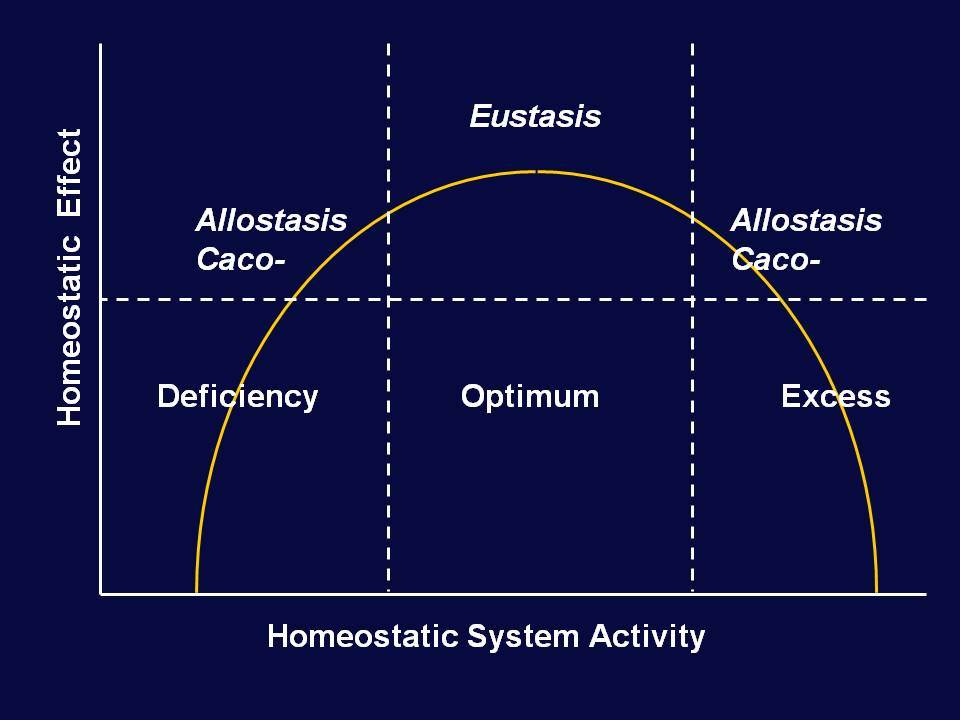 Homeostatic Effect

Eustasis

Allostasis
Caco-

Allostasis
Caco-

Deficiency

Optimum

Excess

Homeostatic System Activity